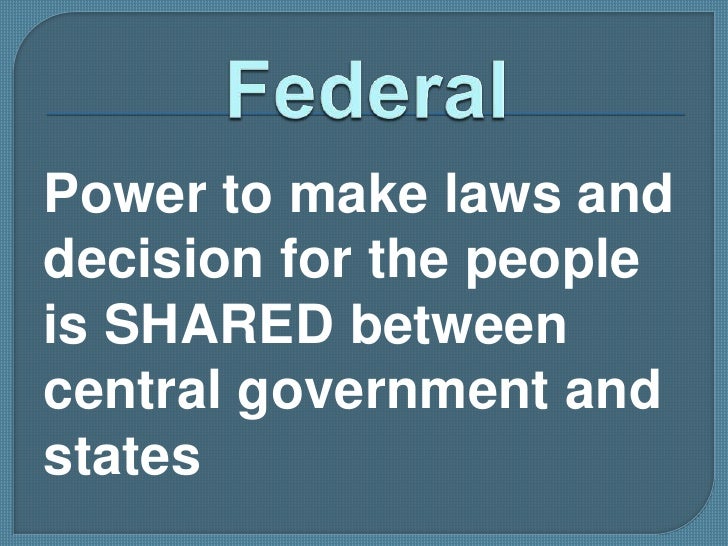 Federal

Power to make laws and decision for the people is SHARED between central government and states